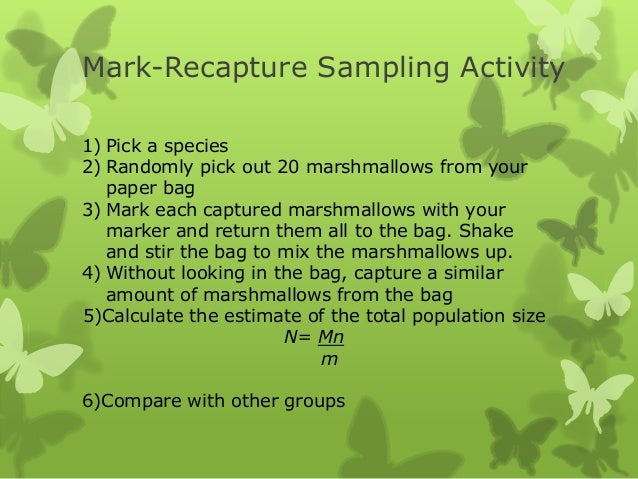 Mark-Recapture Sampling Activity

1) Pick a species
2) Randomly pick out 20 marshmallows from your paper bag
3) Mark each captured marshmallows with your marker and return them all to the bag. Shake and stir the bag to mix the marshmallows up.
4) Without looking in the bag, capture a similar amount of marshmallows from the bag
5)Calculate the estimate of the total population size

$N = \frac{Mn}{m}$

6)Compare with other groups